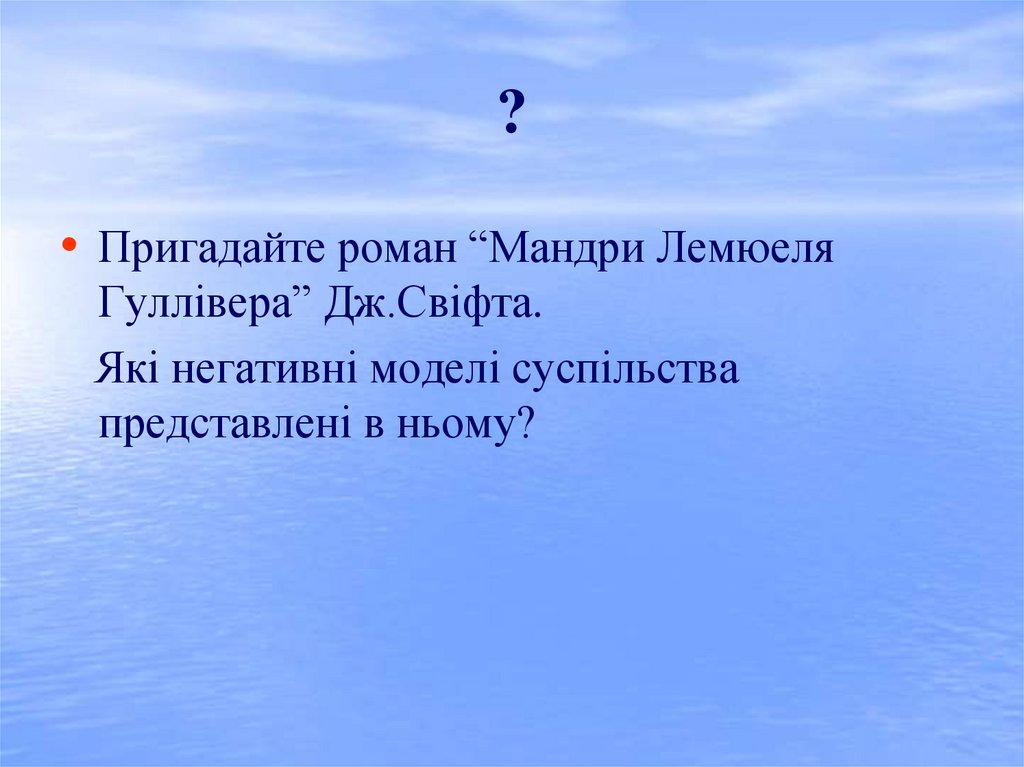 ?

• Пригадайте роман “Мандри Лемюеля Гуллівера” Дж.Свіфта.

Які негативні моделі суспільства представлені в ньому?